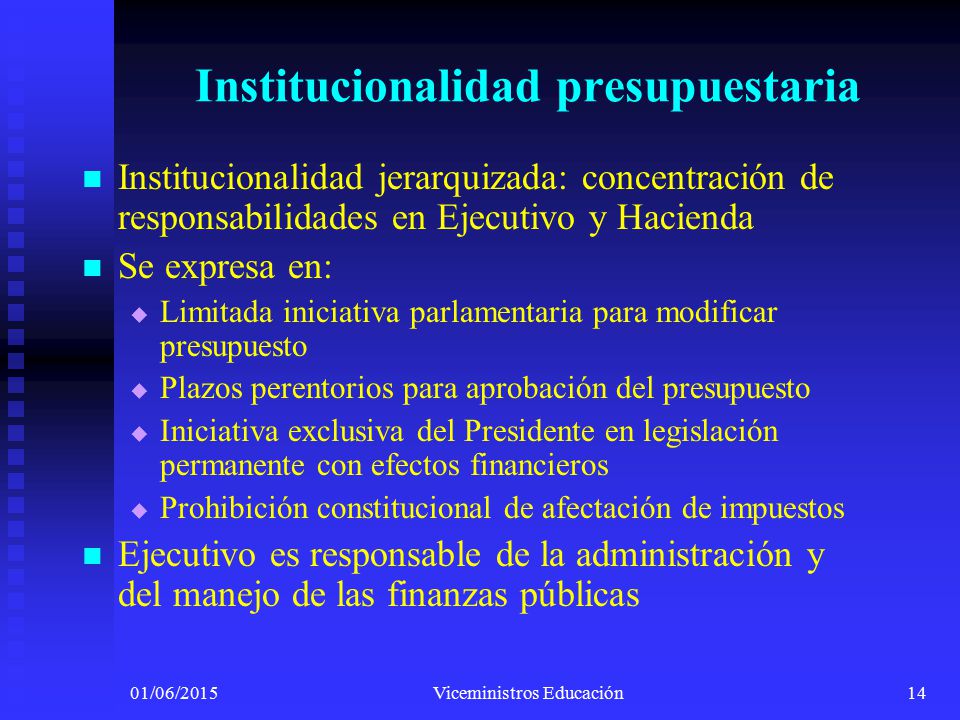 Institucionalidad presupuestaria

- Institucionalidad jerarquizada: concentración de responsabilidades en Ejecutivo y Hacienda
- Se expresa en:
  - Limitada iniciativa parlamentaria para modificar presupuesto
  - Plazos perentorios para aprobación del presupuesto
  - Iniciativa exclusiva del Presidente en legislación permanente con efectos financieros
  - Prohibición constitucional de afectación de impuestos
- Ejecutivo es responsable de la administración y del manejo de las finanzas públicas

01/06/2015 Viceministros Educación 14